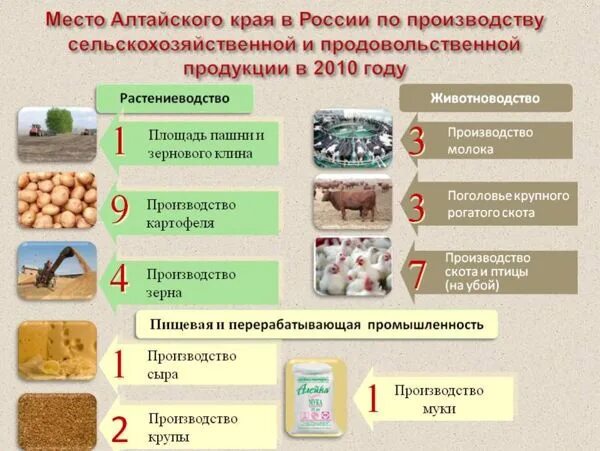 Место Алтайского края в России по производству сельскохозяйственной и продовольственной продукции в 2010 году

Растениеводство

1 Площадь пашни и зернового клина

9 Производство картофеля

4 Производство зерна

Животноводство

3 Производство молока

3 Поголовье крупного рогатого скота

7 Производство скота и птицы (на убой)

Пищевая и перерабатывающая промышленность

1 Производство сыра

2 Производство крупы

Алейка МУКА

1 Производство муки